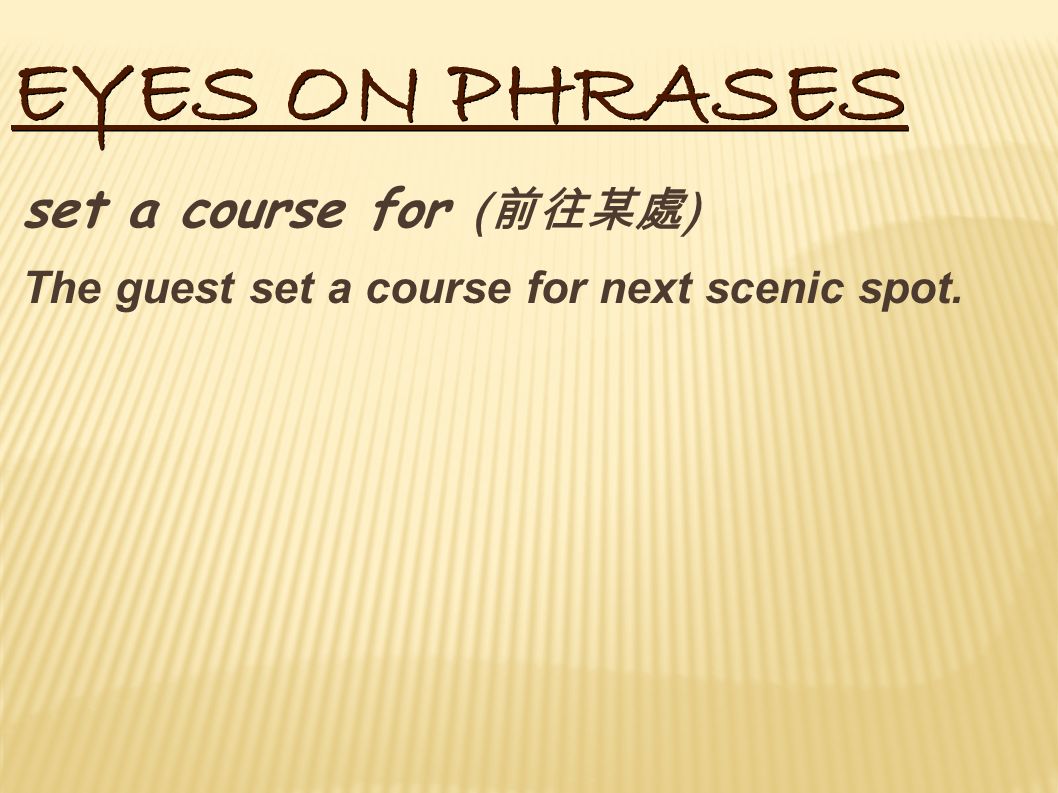 EYES ON PHRASES

set a course for (前往某處)

The guest set a course for next scenic spot.